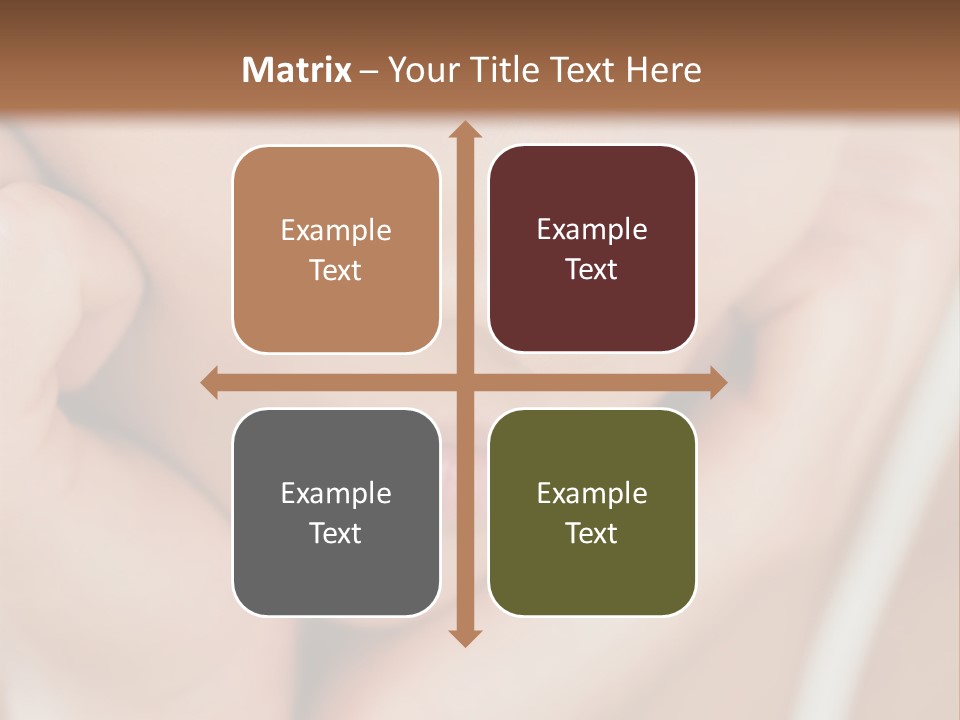 Matrix – Your Title Text Here

Example Text

Example Text

Example Text

Example Text